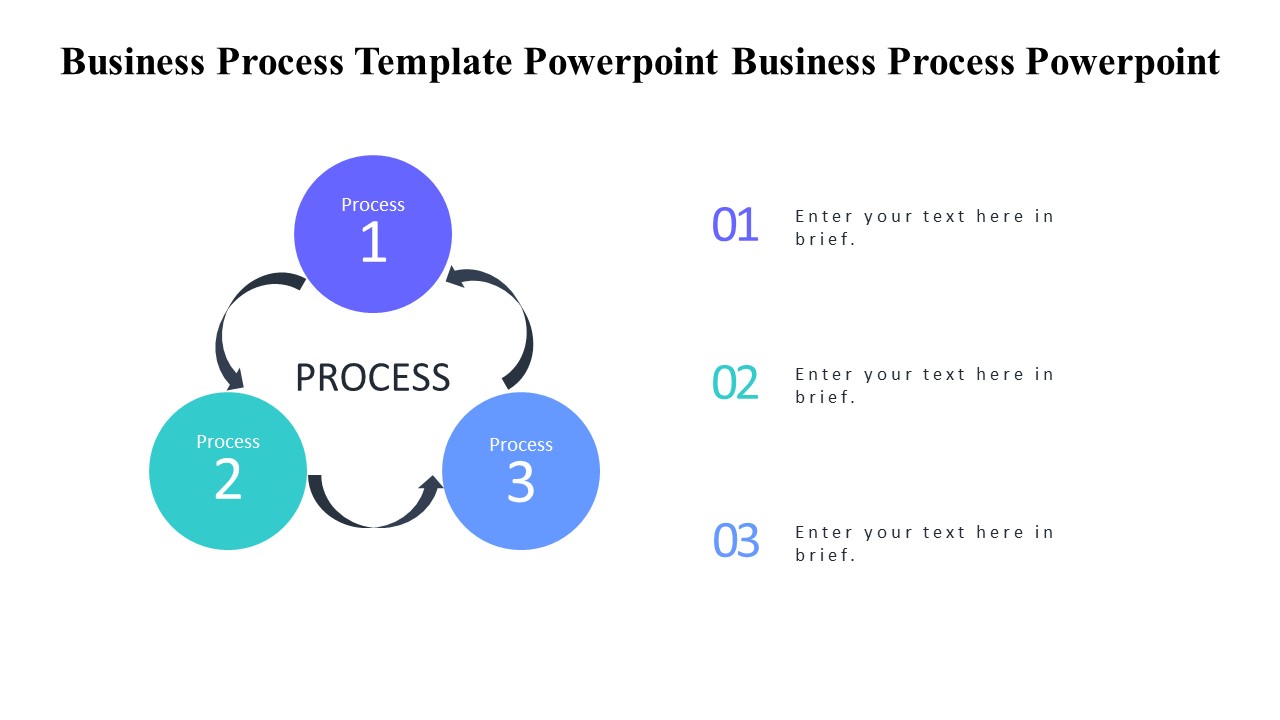 Business Process Template Powerpoint Business Process Powerpoint

Process
1

PROCESS

Process
2

Process
3

01 Enter your text here in brief.

02 Enter your text here in brief.

03 Enter your text here in brief.